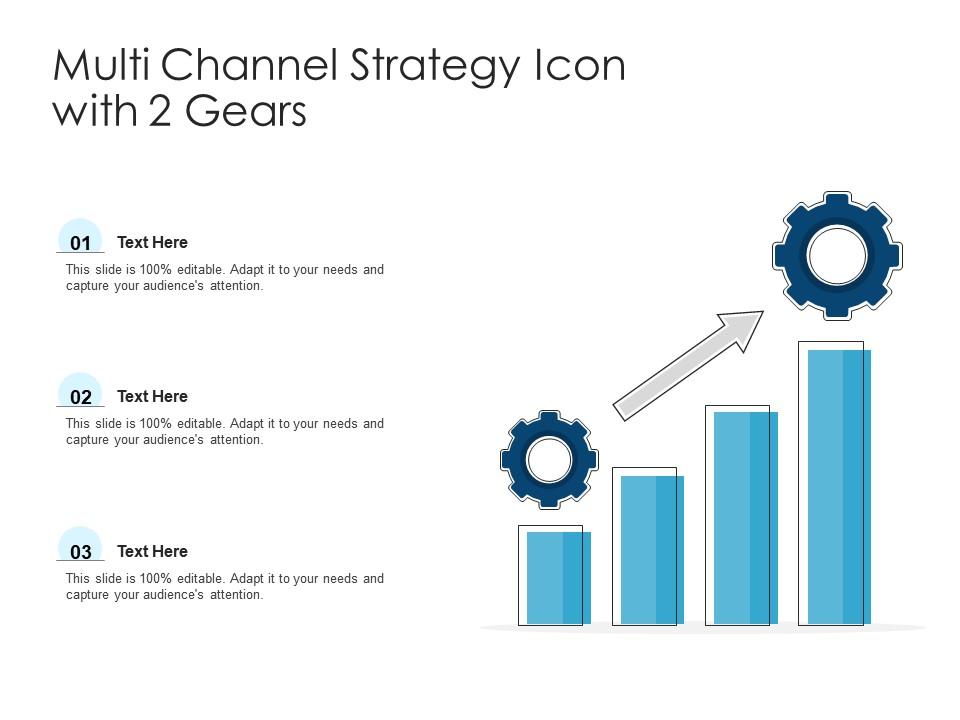 Multi Channel Strategy Icon with 2 Gears

01
Text Here
This slide is 100% editable. Adapt it to your needs and capture your audience's attention.

02
Text Here
This slide is 100% editable. Adapt it to your needs and capture your audience's attention.

03
Text Here
This slide is 100% editable. Adapt it to your needs and capture your audience's attention.